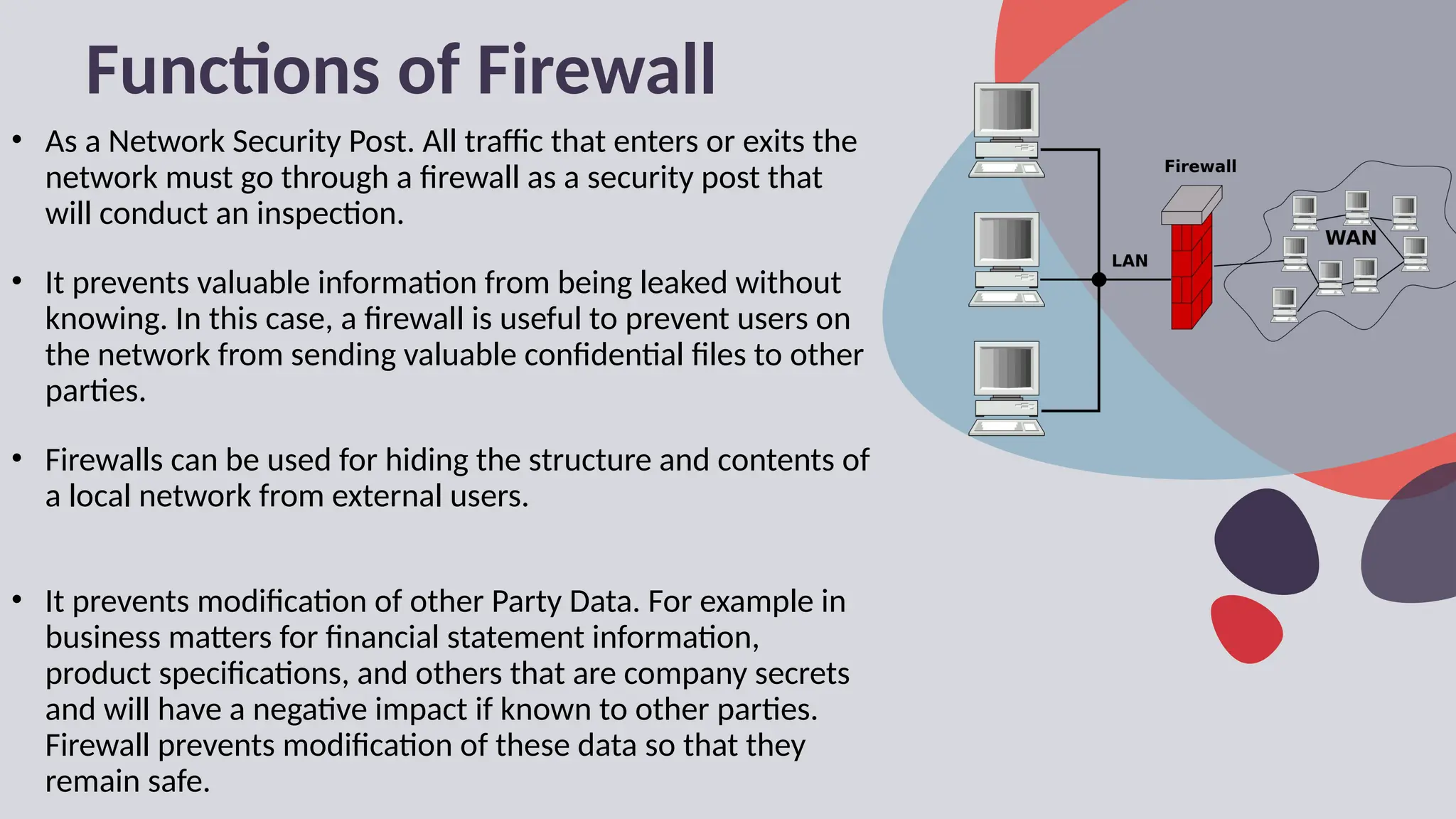 Functions of Firewall

• As a Network Security Post. All traffic that enters or exits the network must go through a firewall as a security post that will conduct an inspection.

• It prevents valuable information from being leaked without knowing. In this case, a firewall is useful to prevent users on the network from sending valuable confidential files to other parties.

• Firewalls can be used for hiding the structure and contents of a local network from external users.

• It prevents modification of other Party Data. For example in business matters for financial statement information, product specifications, and others that are company secrets and will have a negative impact if known to other parties. Firewall prevents modification of these data so that they remain safe.

Firewall

LAN

WAN